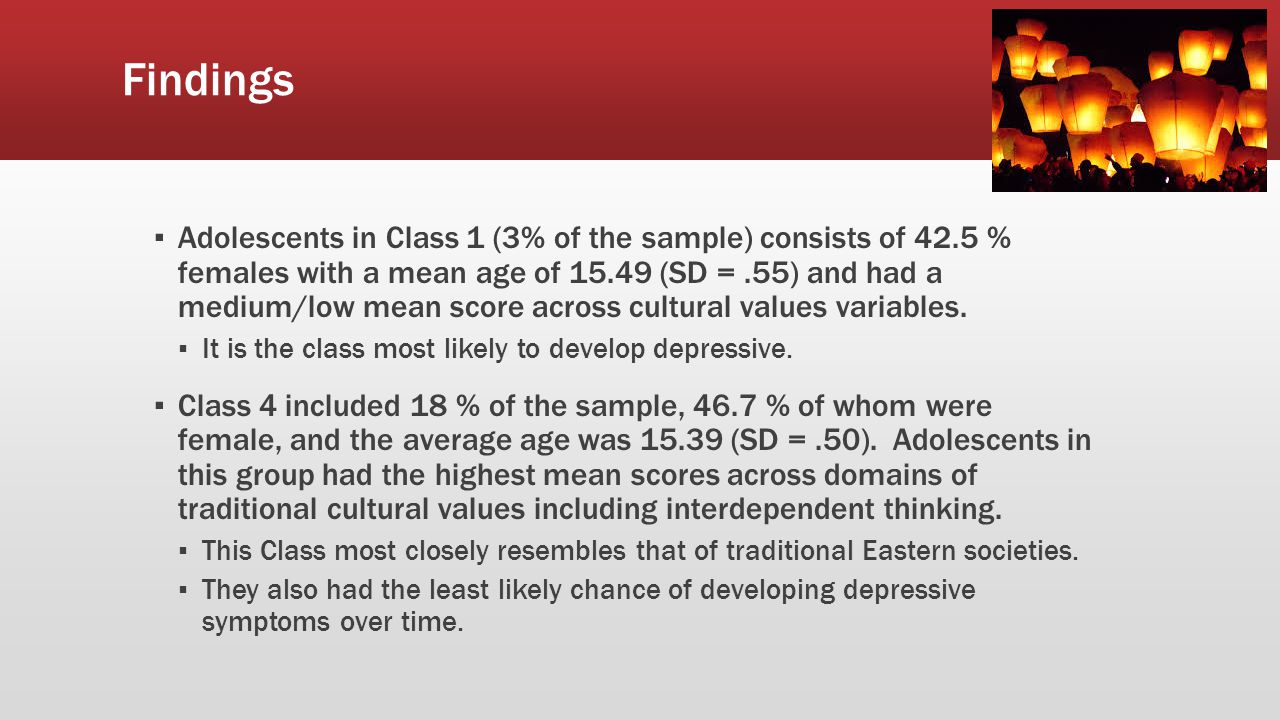 Findings

▪ Adolescents in Class 1 (3% of the sample) consists of 42.5 % females with a mean age of 15.49 (SD = .55) and had a medium/low mean score across cultural values variables.

▪ It is the class most likely to develop depressive.

▪ Class 4 included 18 % of the sample, 46.7 % of whom were female, and the average age was 15.39 (SD = .50). Adolescents in this group had the highest mean scores across domains of traditional cultural values including interdependent thinking.

▪ This Class most closely resembles that of traditional Eastern societies.

▪ They also had the least likely chance of developing depressive symptoms over time.